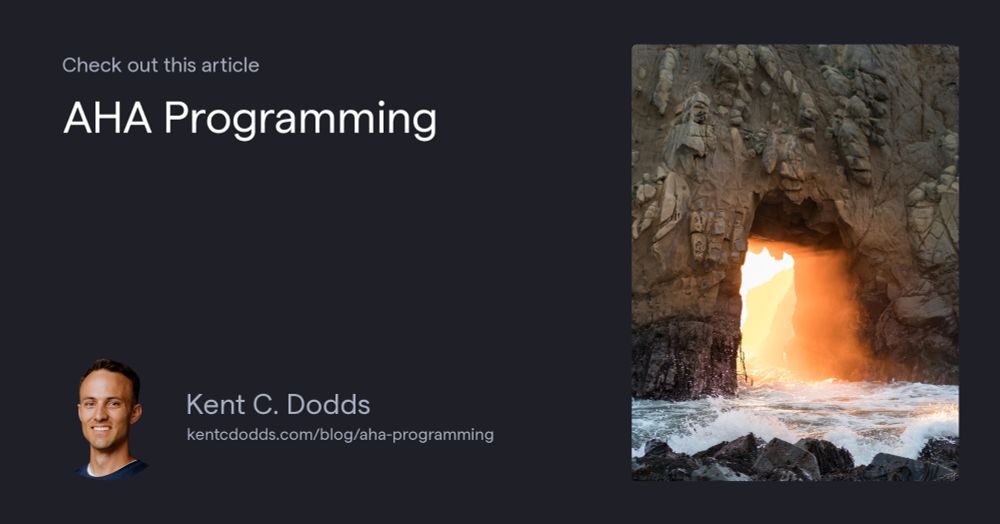 Check out this article

AHA Programming

Kent C. Dodds
kentcdodds.com/blog/aha-programming